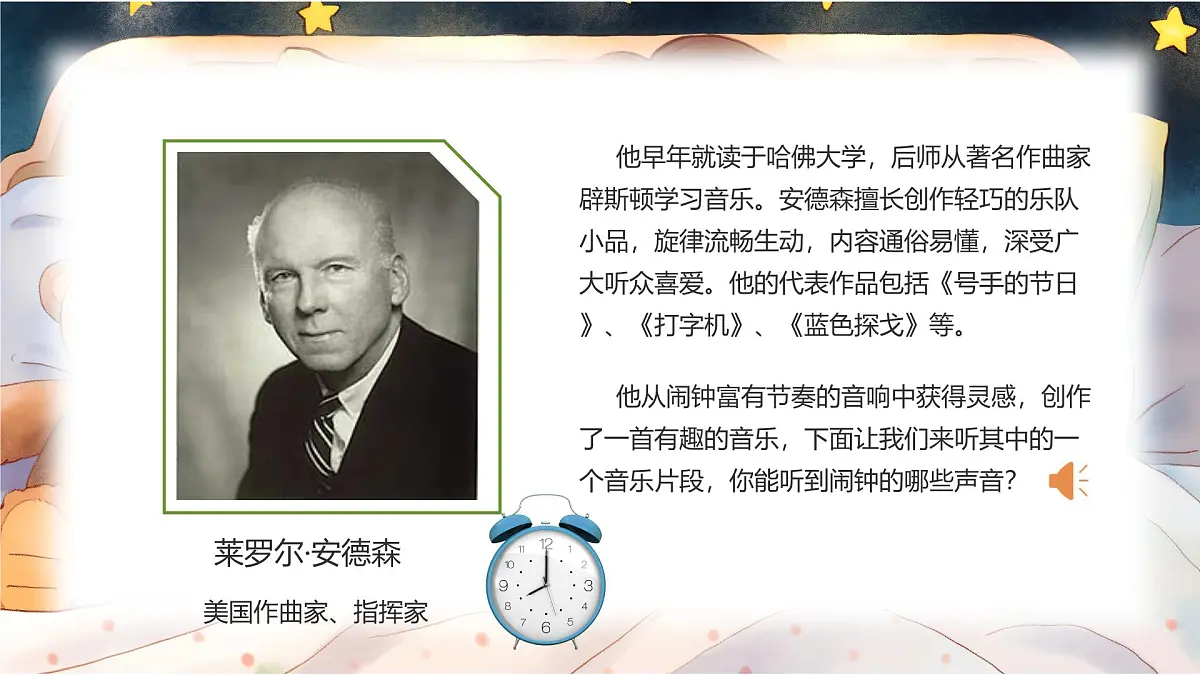 他早年就读于哈佛大学，后师从著名作曲家辟斯顿学习音乐。安德森擅长创作轻巧的乐队小品，旋律流畅生动，内容通俗易懂，深受广大听众喜爱。他的代表作品包括《号手的节日》、《打字机》、《蓝色探戈》等。

他从闹钟富有节奏的音响中获得灵感，创作了一首有趣的音乐，下面让我们来听其中的一个音乐片段，你能听到闹钟的哪些声音？

莱罗尔·安德森

美国作曲家、指挥家

12
1
2
3
4
5
6
7
8
9
10
11